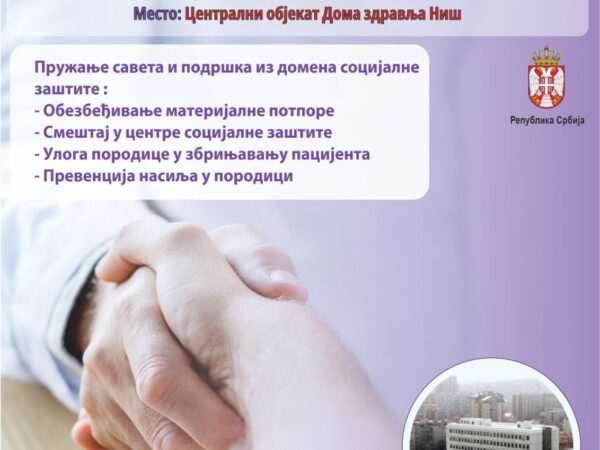 Место: Централни објекат Дома здравља Ниш

Пружање савета и подршка из домена социјалне заштите :
- Обезбеђивање материјалне потпоре
- Смештај у центре социјалне заштите
- Улога породице у збрињавању пацијента
- Превенција насиља у породици

Република Србија